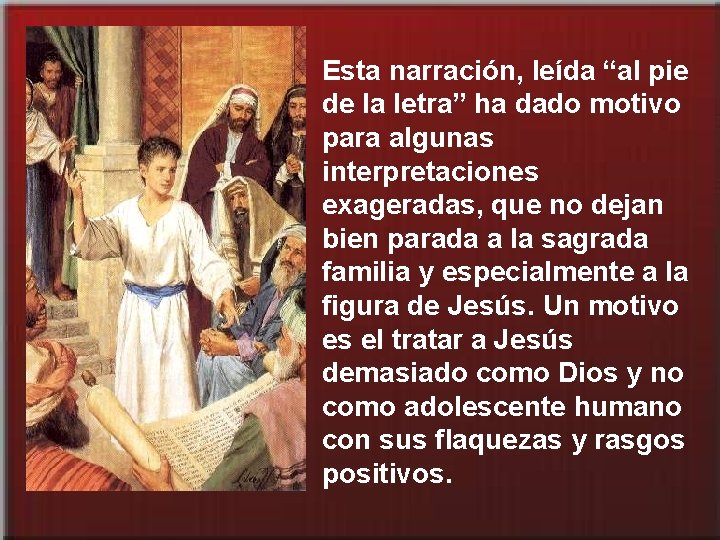 Esta narración, leída “al pie de la letra” ha dado motivo para algunas interpretaciones exageradas, que no dejan bien parada a la sagrada familia y especialmente a la figura de Jesús. Un motivo es el tratar a Jesús demasiado como Dios y no como adolescente humano con sus flaquezas y rasgos positivos.